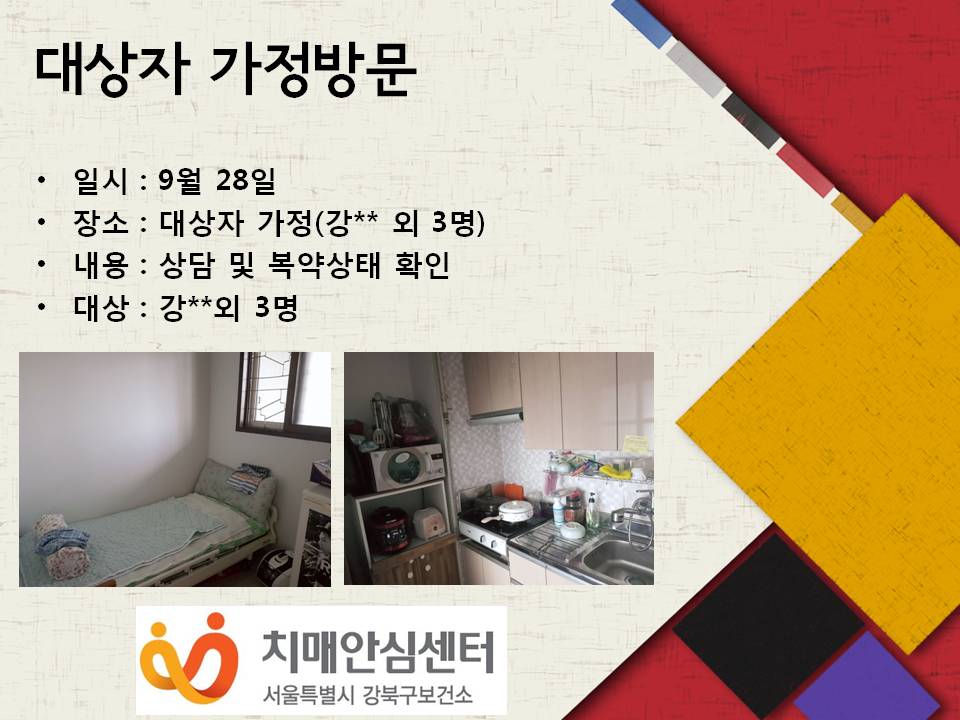 대상자 가정방문

• 일시 : 9월 28일
• 장소 : 대상자 가정(강** 외 3명)
• 내용 : 상담 및 복약상태 확인
• 대상 : 강**외 3명

치매안심센터
서울특별시 강북구보건소